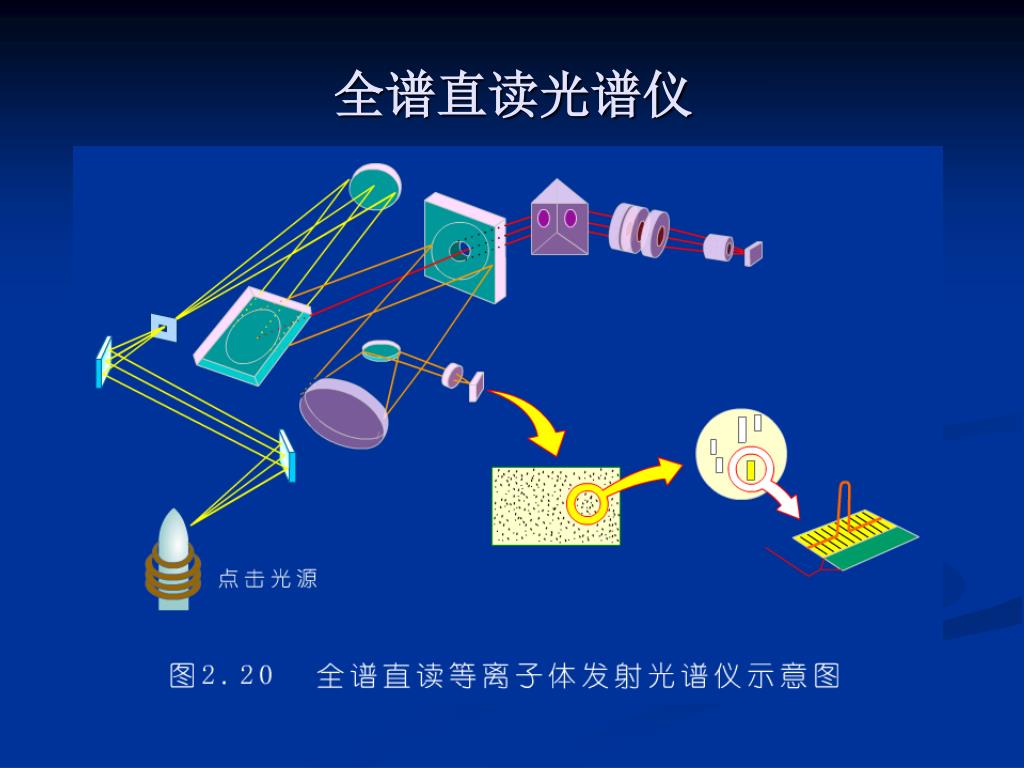 全谱直读光谱仪

点击光源

图2．20　全谱直读等离子体发射光谱仪示意图